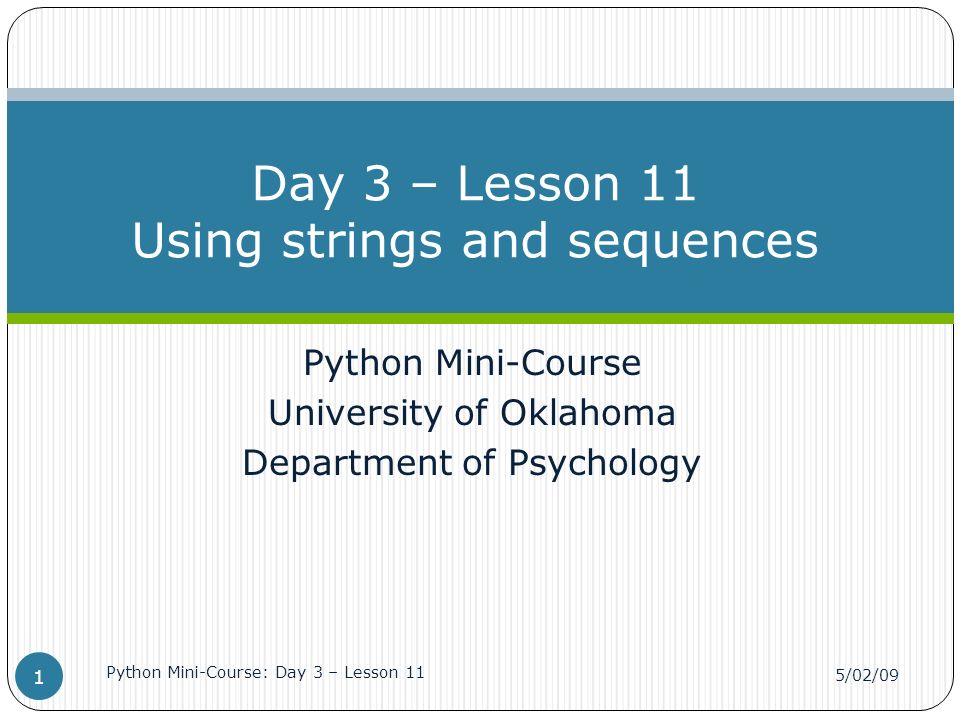 Day 3 – Lesson 11
Using strings and sequences

Python Mini-Course
University of Oklahoma
Department of Psychology

1

Python Mini-Course: Day 3 – Lesson 11

5/02/09